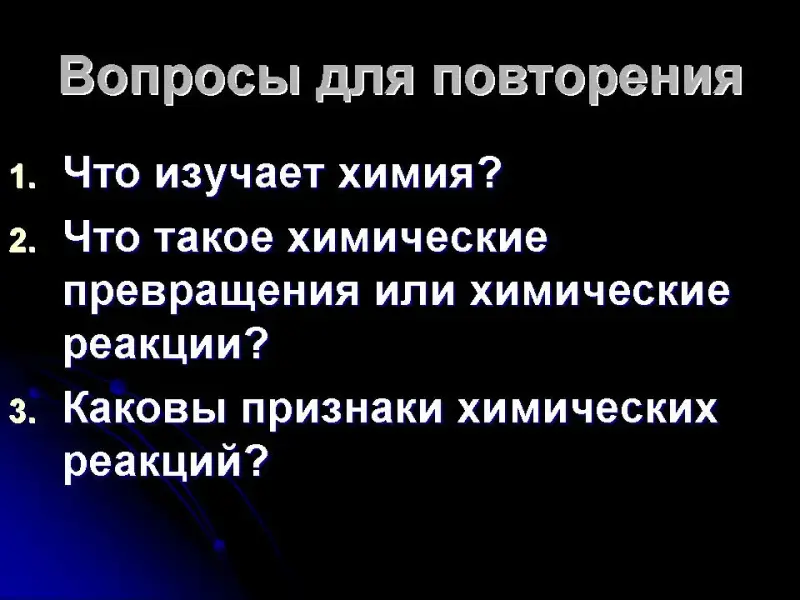 Вопросы для повторения

1. Что изучает химия?
2. Что такое химические превращения или химические реакции?
3. Каковы признаки химических реакций?